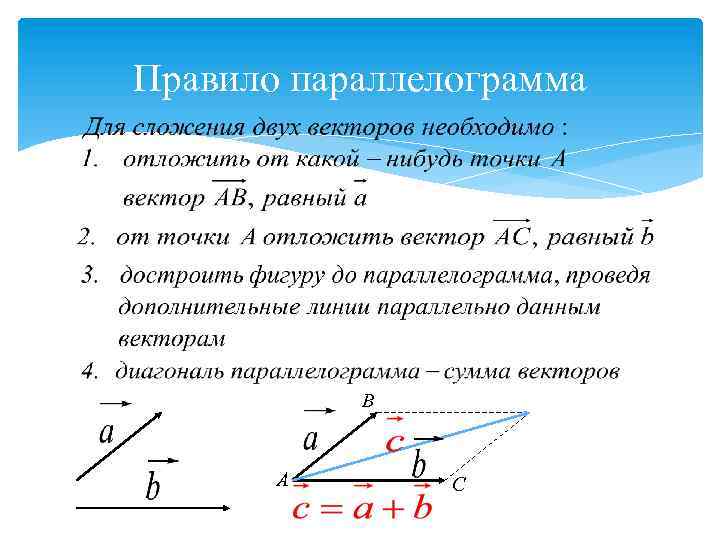 Правило параллелограмма

Для сложения двух векторов необходимо :

1. отложить от какой – нибудь точки $A$ вектор $\overrightarrow{AB}$, равный $\vec{a}$

2. от точки $A$ отложить вектор $\overrightarrow{AC}$, равный $\vec{b}$

3. достроить фигуру до параллелограмма, проведя дополнительные линии параллельно данным векторам

4. диагональ параллелограмма – сумма векторов

$\vec{a}$

$\vec{b}$

$B$

$\vec{a}$

$\vec{c}$

$\vec{b}$

$A$

$C$

$\vec{c} = \vec{a} + \vec{b}$